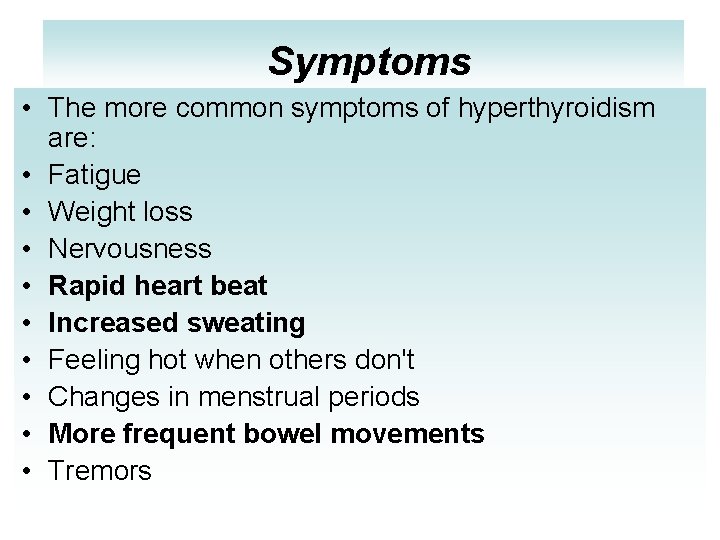 Symptoms

• The more common symptoms of hyperthyroidism are:
• Fatigue
• Weight loss
• Nervousness
• Rapid heart beat
• Increased sweating
• Feeling hot when others don't
• Changes in menstrual periods
• More frequent bowel movements
• Tremors